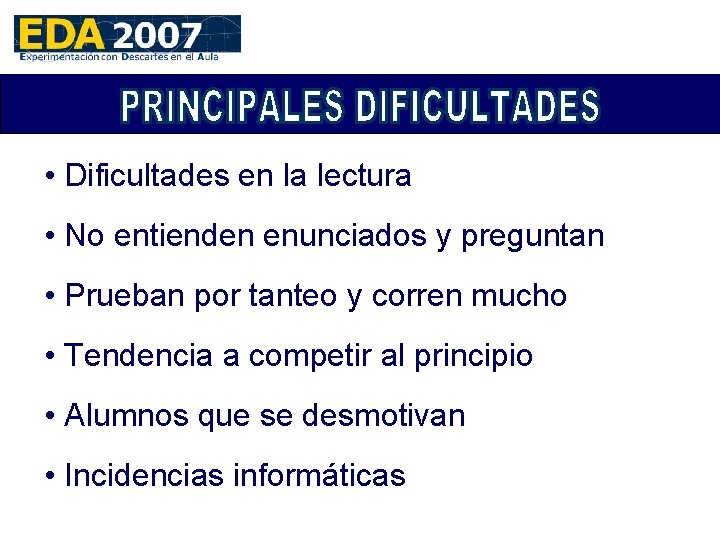 EDA 2007
Experimentación con Descartes en el Aula

PRINCIPALES DIFICULTADES

• Dificultades en la lectura

• No entienden enunciados y preguntan

• Prueban por tanteo y corren mucho

• Tendencia a competir al principio

• Alumnos que se desmotivan

• Incidencias informáticas